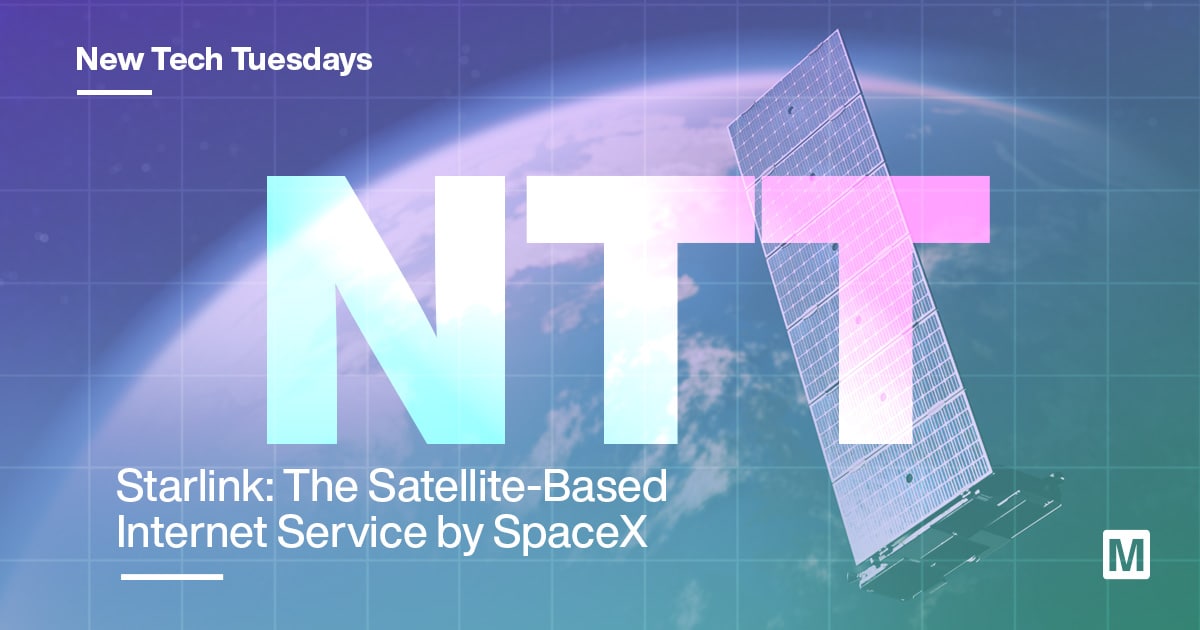 New Tech Tuesdays

NTT

Starlink: The Satellite-Based Internet Service by SpaceX

M